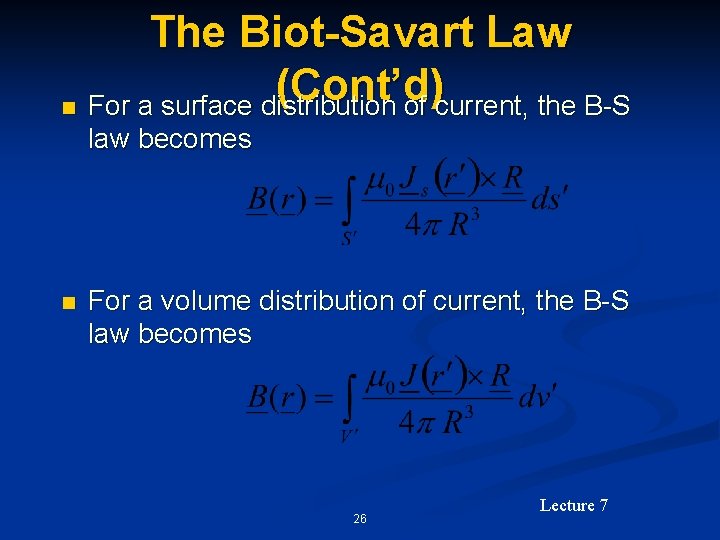 The Biot-Savart Law (Cont'd)

For a surface distribution of current, the B-S law becomes

$\underline{B}(\underline{r}) = \int_{S'} \frac{\mu_0 \underline{J}_s(\underline{r}') \times \underline{R}}{4\pi R^3} ds'$

For a volume distribution of current, the B-S law becomes

$\underline{B}(\underline{r}) = \int_{V'} \frac{\mu_0 \underline{J}(\underline{r}') \times \underline{R}}{4\pi R^3} dv'$

Lecture 7

26